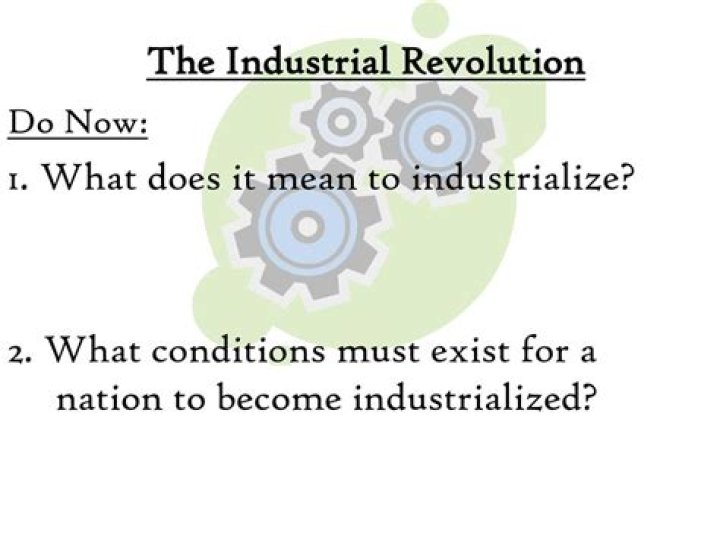 The Industrial Revolution

Do Now:

1. What does it mean to industrialize?

2. What conditions must exist for a nation to become industrialized?